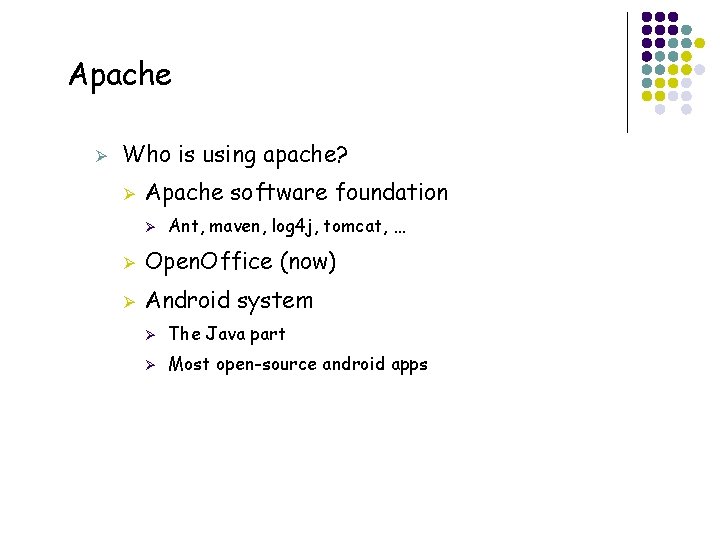 Apache

➢ Who is using apache?
➢ Apache software foundation
➢ Ant, maven, log4j, tomcat, …
➢ OpenOffice (now)
➢ Android system
➢ The Java part
➢ Most open-source android apps